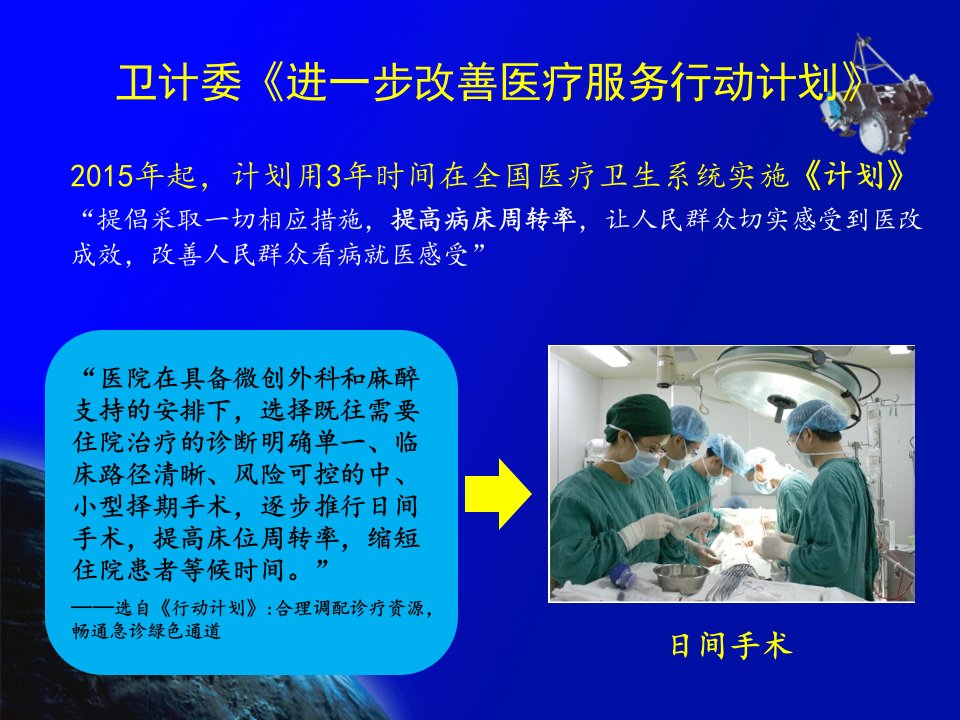 卫计委《进一步改善医疗服务行动计划》

2015年起，计划用3年时间在全国医疗卫生系统实施《计划》

“提倡采取一切相应措施，提高病床周转率，让人民群众切实感受到医改成效，改善人民群众看病就医感受”

“医院在具备微创外科和麻醉支持的安排下，选择既往需要住院治疗的诊断明确单一、临床路径清晰、风险可控的中、小型择期手术，逐步推行日间手术，提高床位周转率，缩短住院患者等候时间。”

——选自《行动计划》：合理调配诊疗资源，畅通急诊绿色通道

日间手术